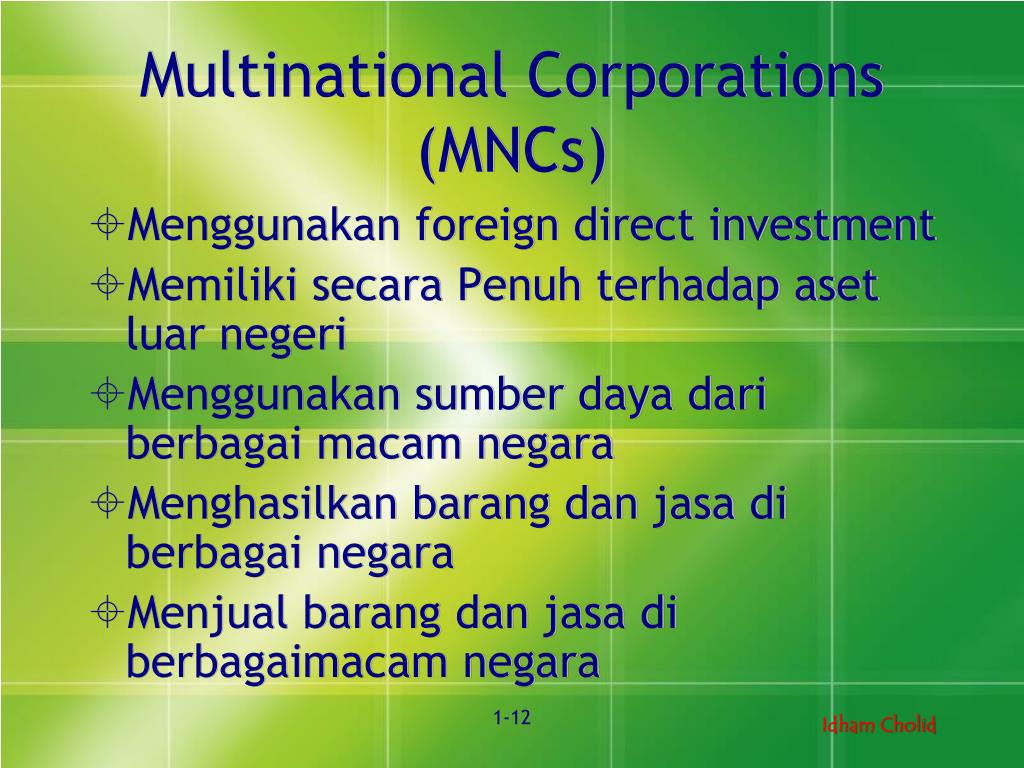 Multinational Corporations (MNCs)

Menggunakan foreign direct investment

Memiliki secara Penuh terhadap aset luar negeri

Menggunakan sumber daya dari berbagai macam negara

Menghasilkan barang dan jasa di berbagai negara

Menjual barang dan jasa di berbagaimacam negara

1-12

Idham Cholid